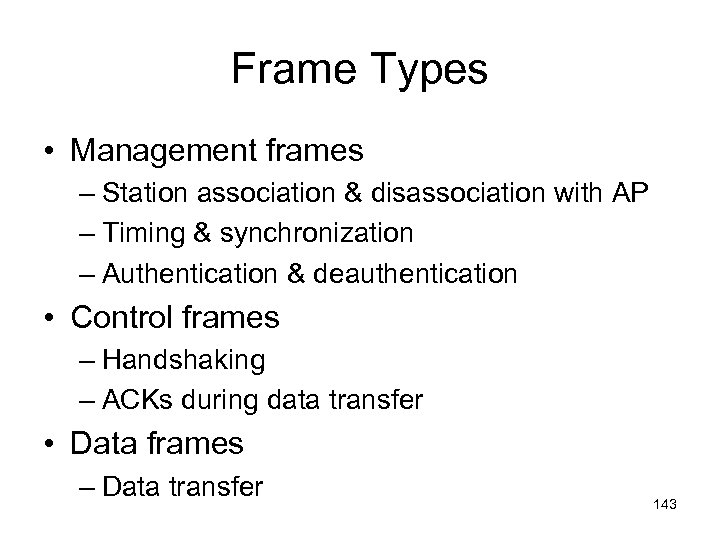 Frame Types

• Management frames
– Station association & disassociation with AP
– Timing & synchronization
– Authentication & deauthentication

• Control frames
– Handshaking
– ACKs during data transfer

• Data frames
– Data transfer

143